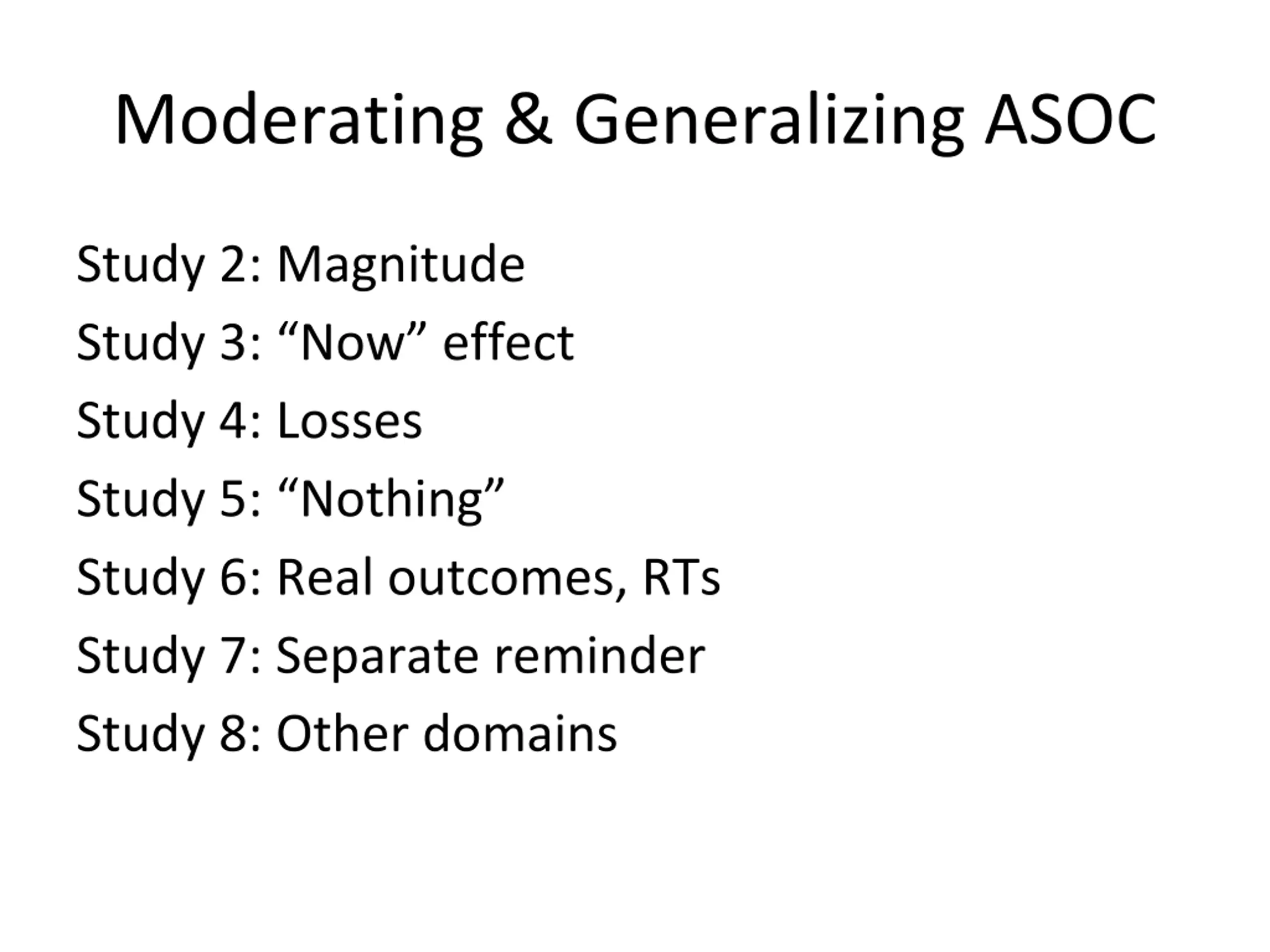 Moderating & Generalizing ASOC

Study 2: Magnitude

Study 3: “Now” effect

Study 4: Losses

Study 5: “Nothing”

Study 6: Real outcomes, RTs

Study 7: Separate reminder

Study 8: Other domains